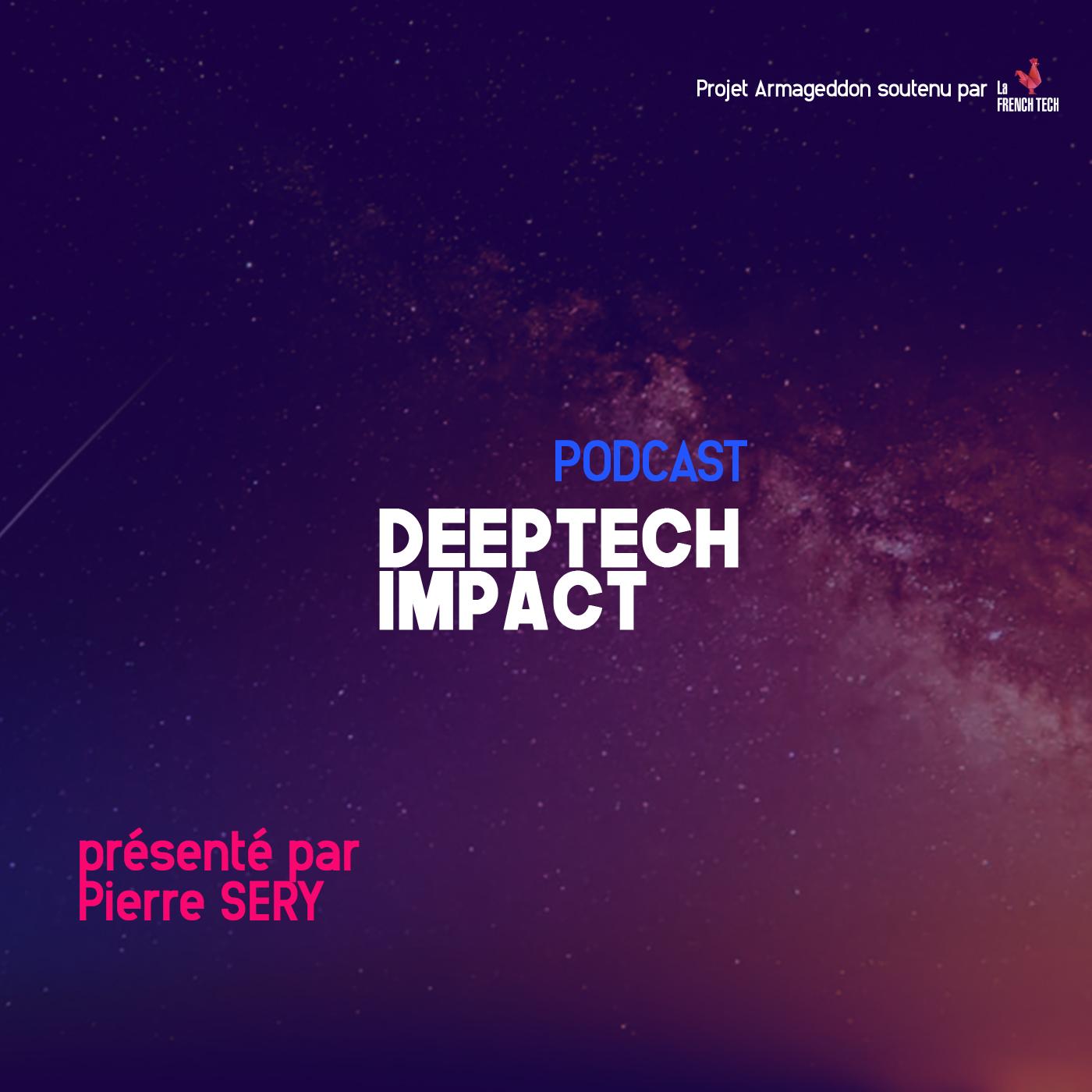 Projet Armageddon soutenu par La FRENCH TECH

PODCAST

DEEPTECH
IMPACT

présenté par
Pierre SERY